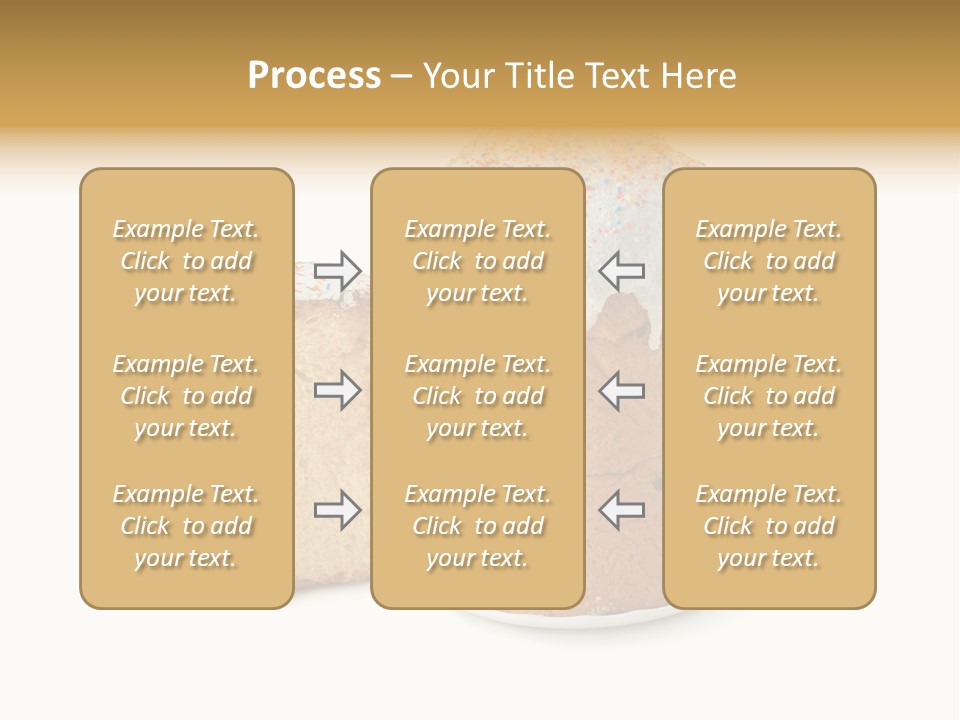 Process – Your Title Text Here

Example Text. Click to add your text.

Example Text. Click to add your text.

Example Text. Click to add your text.

Example Text. Click to add your text.

Example Text. Click to add your text.

Example Text. Click to add your text.

Example Text. Click to add your text.

Example Text. Click to add your text.

Example Text. Click to add your text.